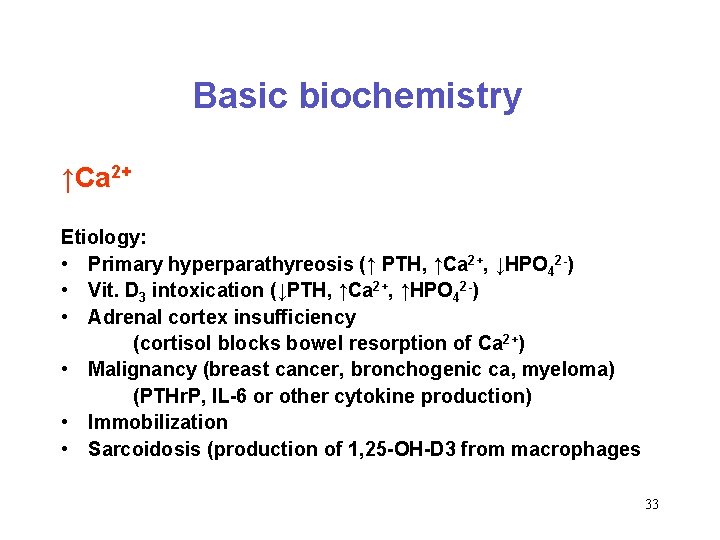 Basic biochemistry

↑$Ca^{2+}$

Etiology:
• Primary hyperparathyreosis (↑ PTH, ↑$Ca^{2+}$, ↓$HPO_4^{2-}$)
• Vit. $D_3$ intoxication (↓PTH, ↑$Ca^{2+}$, ↑$HPO_4^{2-}$)
• Adrenal cortex insufficiency
(cortisol blocks bowel resorption of $Ca^{2+}$)
• Malignancy (breast cancer, bronchogenic ca, myeloma)
(PTHrP, IL-6 or other cytokine production)
• Immobilization
• Sarcoidosis (production of 1,25-OH-D3 from macrophages

33